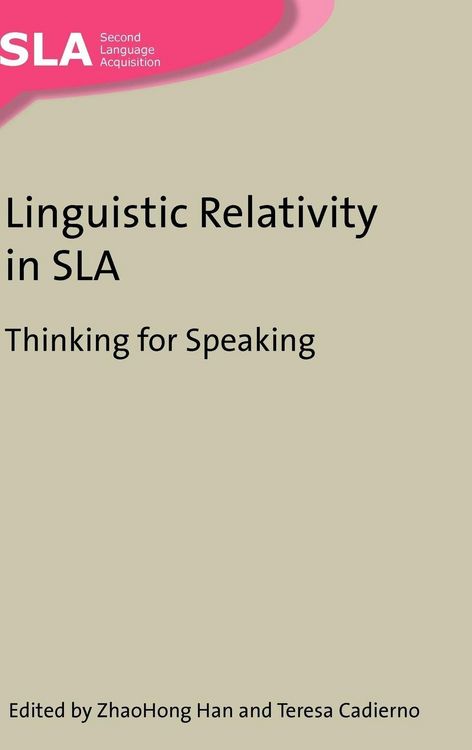 SLA Second Language Acquisition

Linguistic Relativity in SLA

Thinking for Speaking

Edited by ZhaoHong Han and Teresa Cadierno